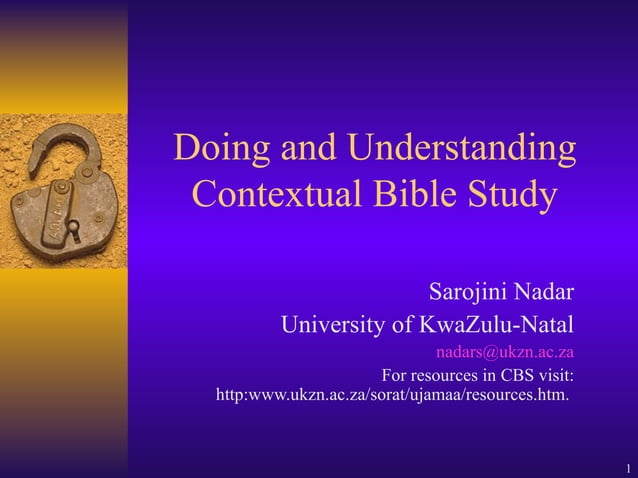 Doing and Understanding Contextual Bible Study

Sarojini Nadar
University of KwaZulu-Natal
nadars@ukzn.ac.za
For resources in CBS visit:
http:www.ukzn.ac.za/sorat/ujamaa/resources.htm.

1